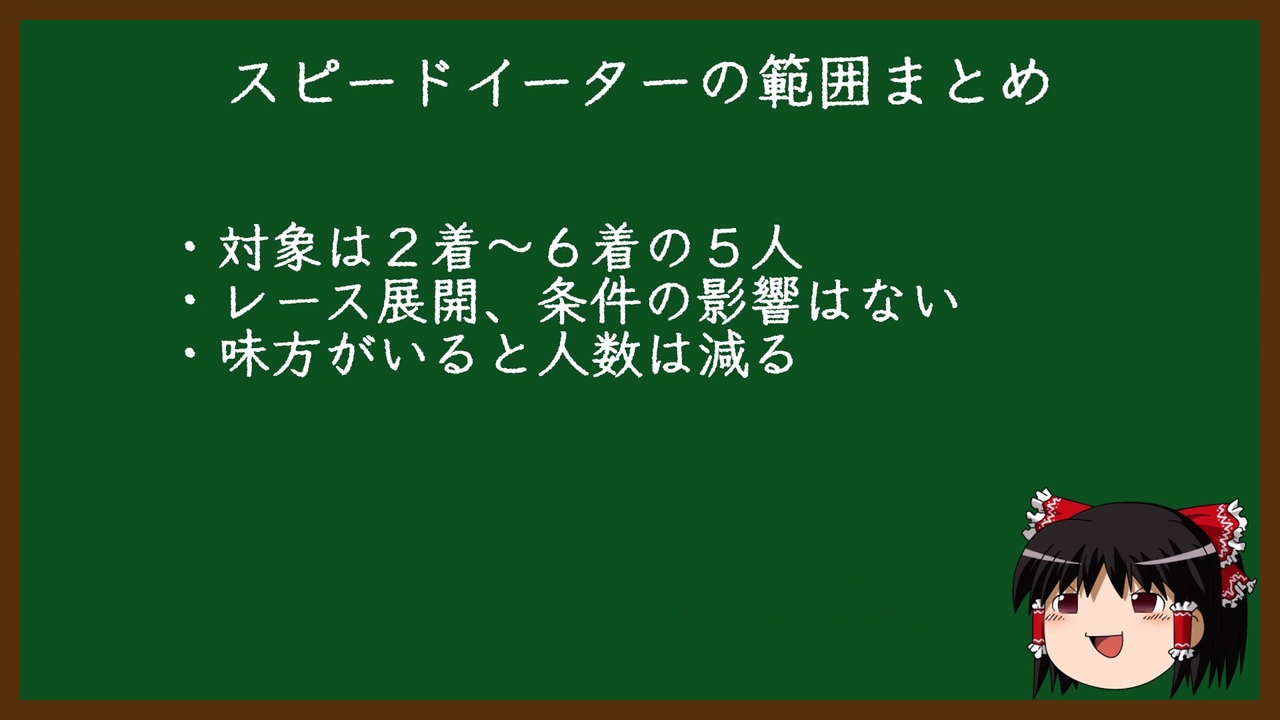 スピードイーターの範囲まとめ

・対象は２着～６着の５人
・レース展開、条件の影響はない
・味方がいると人数は減る